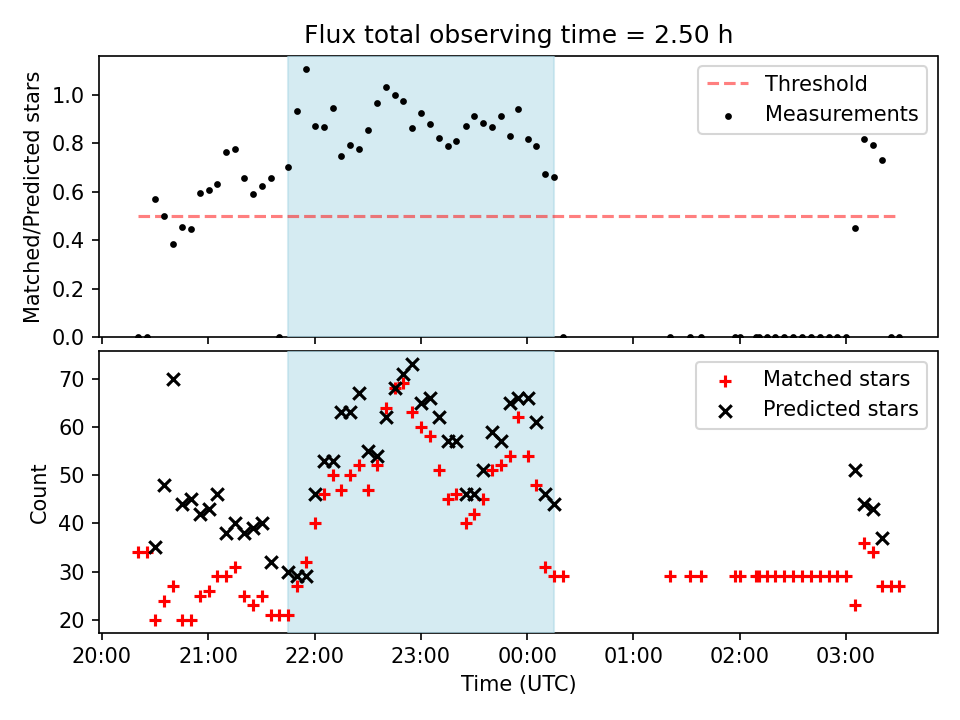 Flux total observing time = 2.50 h

Matched/Predicted stars

1.0
0.8
0.6
0.4
0.2
0.0

Threshold
Measurements

Count

70
60
50
40
30
20

Matched stars
Predicted stars

20:00 21:00 22:00 23:00 00:00 01:00 02:00 03:00

Time (UTC)